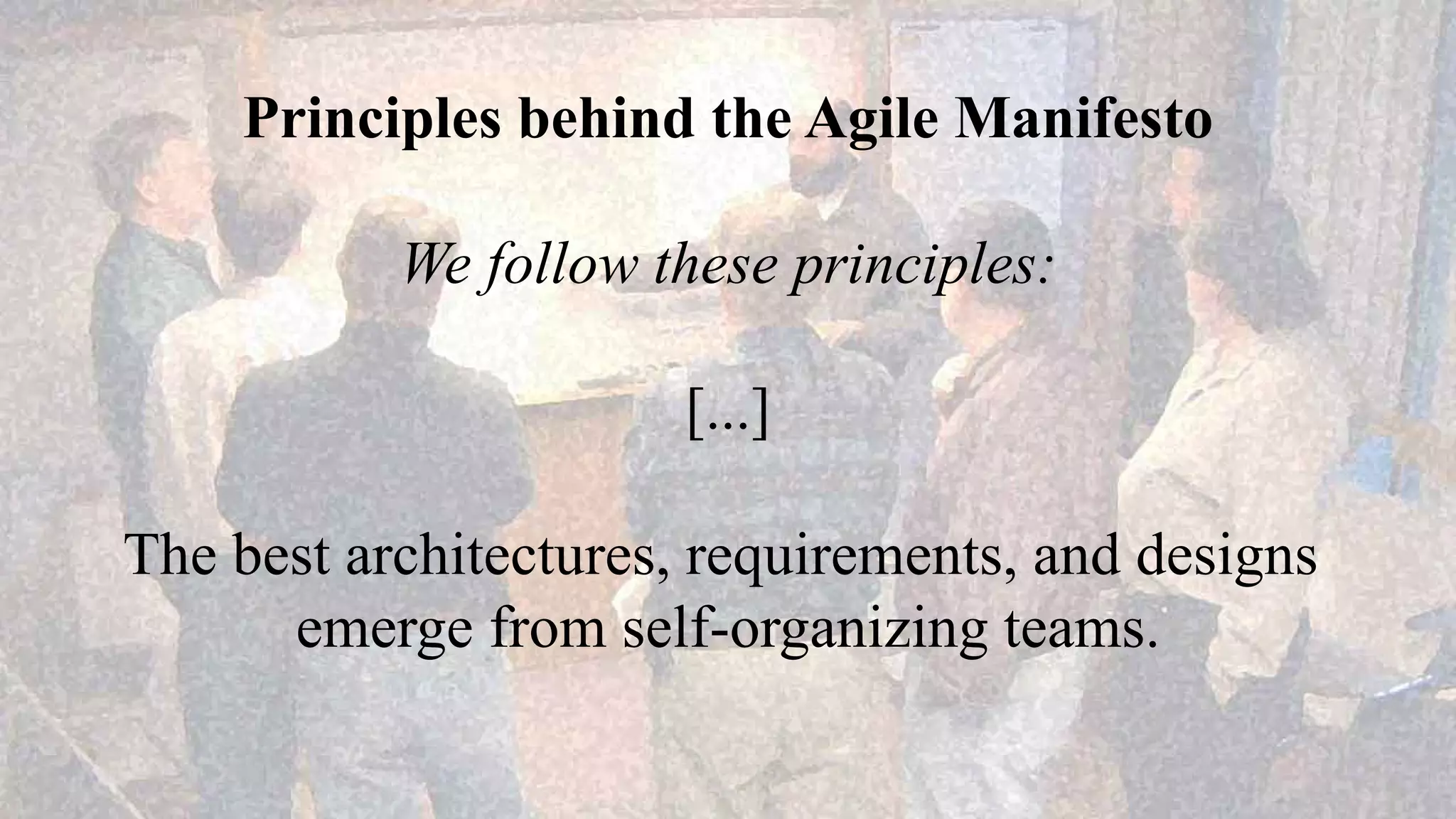 Principles behind the Agile Manifesto

We follow these principles:

[...]

The best architectures, requirements, and designs emerge from self-organizing teams.